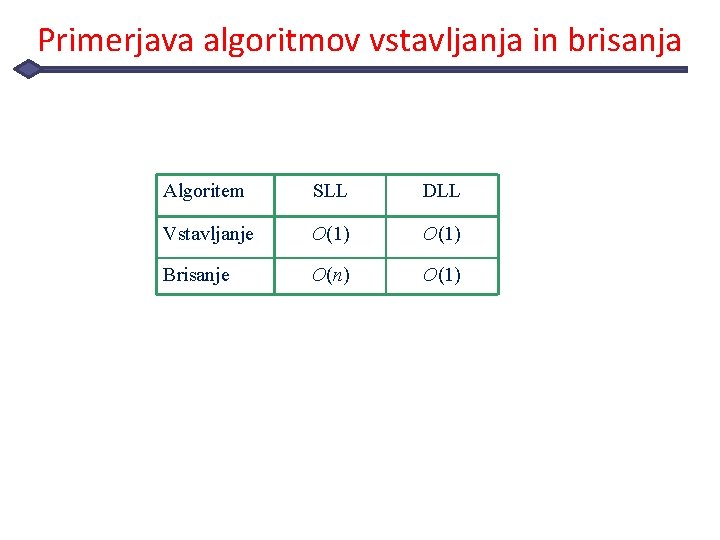 Primerjava algoritmov vstavljanja in brisanja

| Algoritem | SLL | DLL |
|---|---|---|
| Vstavljanje | $O(1)$ | $O(1)$ |
| Brisanje | $O(n)$ | $O(1)$ |